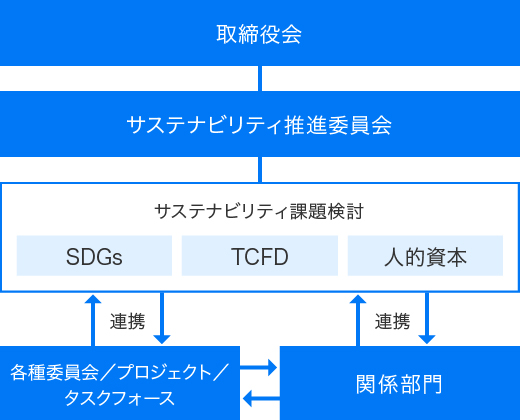 取締役会

サステナビリティ推進委員会

サステナビリティ課題検討

SDGs

TCFD

人的資本

連携

連携

各種委員会／プロジェクト／タスクフォース

関係部門